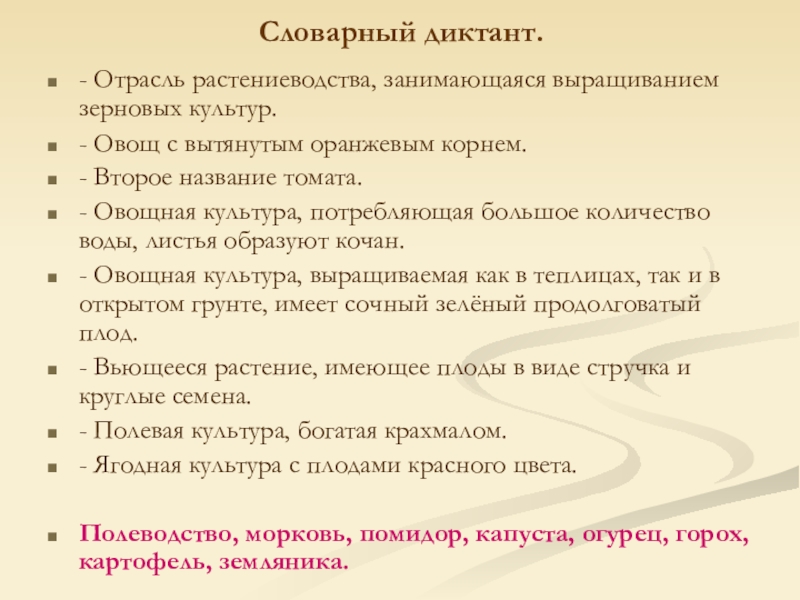 Словарный диктант.

- Отрасль растениеводства, занимающаяся выращиванием зерновых культур.

- Овощ с вытянутым оранжевым корнем.

- Второе название томата.

- Овощная культура, потребляющая большое количество воды, листья образуют кочан.

- Овощная культура, выращиваемая как в теплицах, так и в открытом грунте, имеет сочный зелёный продолговатый плод.

- Вьющееся растение, имеющее плоды в виде стручка и круглые семена.

- Полевая культура, богатая крахмалом.

- Ягодная культура с плодами красного цвета.

Полеводство, морковь, помидор, капуста, огурец, горох, картофель, земляника.